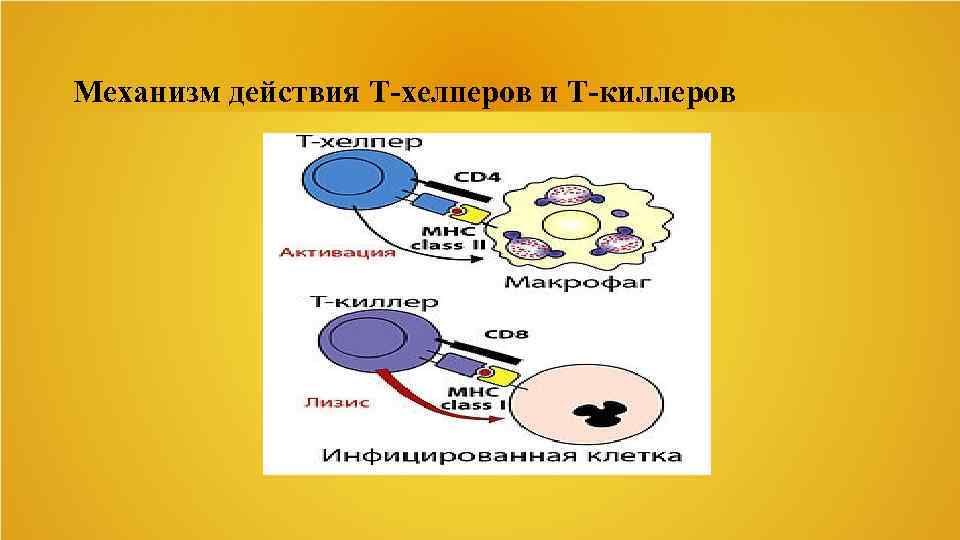 Механизм действия Т-хелперов и Т-киллеров

Т-хелпер

CD4

MHC class II

Активация

Макрофаг

Т-киллер

CD8

MHC class I

Лизис

Инфицированная клетка